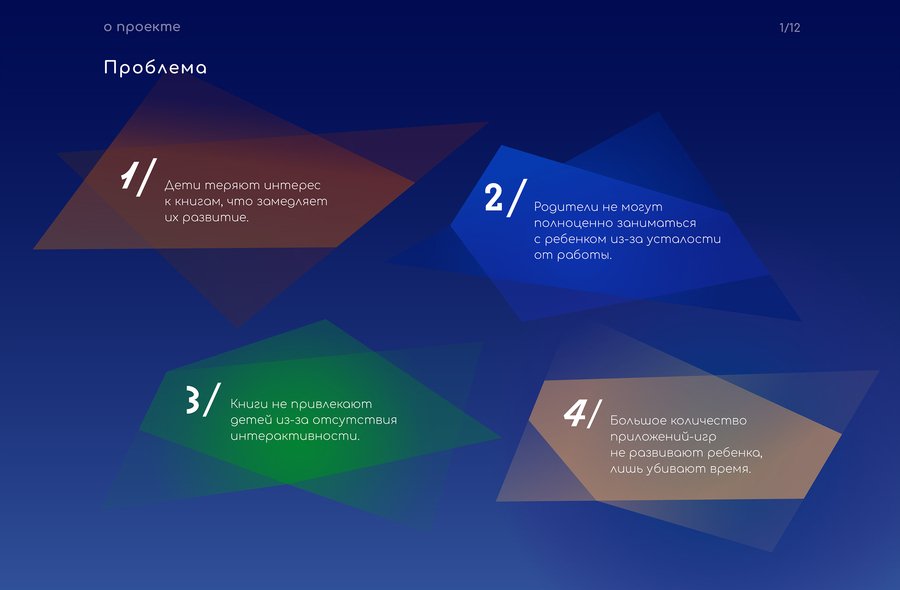 о проекте

1/12

Проблема

1/ Дети теряют интерес к книгам, что замедляет их развитие.

2/ Родители не могут полноценно заниматься с ребенком из-за усталости от работы.

3/ Книги не привлекают детей из-за отсутствия интерактивности.

4/ Большое количество приложений-игр не развивают ребенка, лишь убивают время.